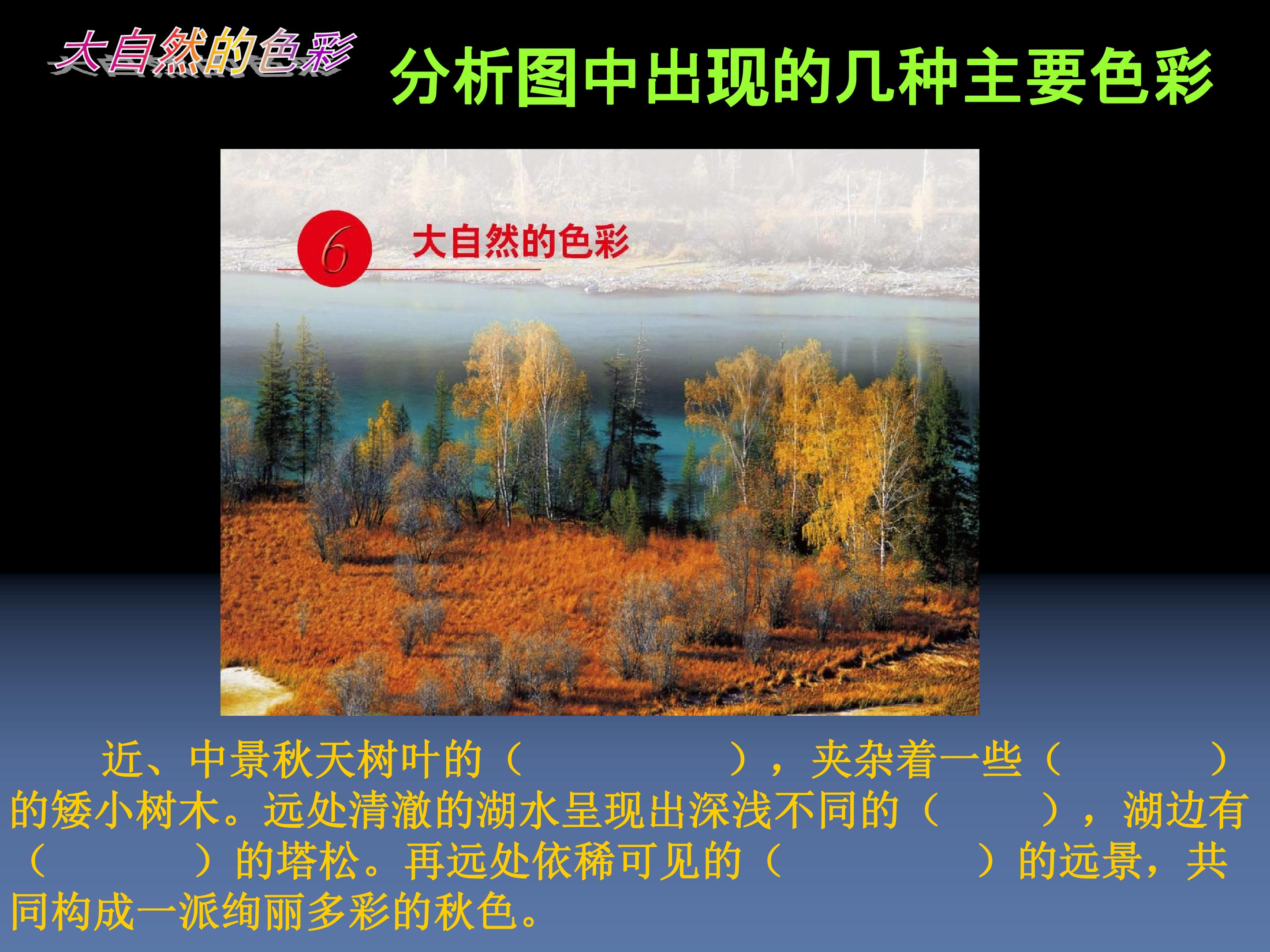 大自然的色彩

分析图中出现的几种主要色彩

6

大自然的色彩

近、中景秋天树叶的（　　　　　　），夹杂着一些（　　　　）的矮小树木。远处清澈的湖水呈现出深浅不同的（　　　），湖边有（　　　　）的塔松。再远处依稀可见的（　　　　　　）的远景，共同构成一派绚丽多彩的秋色。